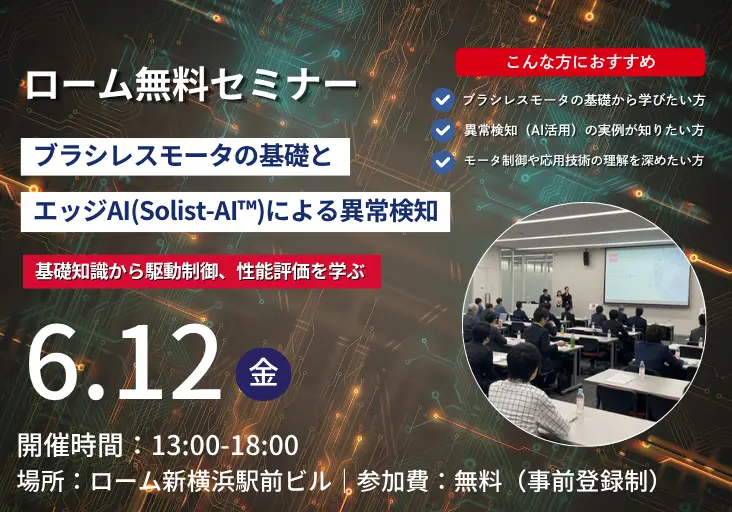 ローム無料セミナー

ブラシレスモータの基礎と

エッジAI(Solist-AI™)による異常検知

基礎知識から駆動制御、性能評価を学ぶ

6.12 金

開催時間：13:00-18:00

場所：ローム新横浜駅前ビル｜参加費：無料（事前登録制）

こんな方におすすめ

ブラシレスモータの基礎から学びたい方

異常検知（AI活用）の実例が知りたい方

モータ制御や応用技術の理解を深めたい方